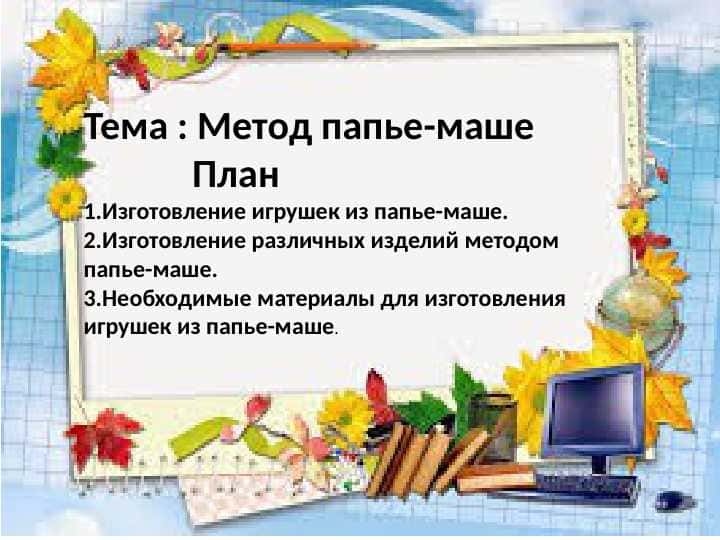 Тема : Метод папье-маше
План
1.Изготовление игрушек из папье-маше.
2.Изготовление различных изделий методом папье-маше.
3.Необходимые материалы для изготовления игрушек из папье-маше.